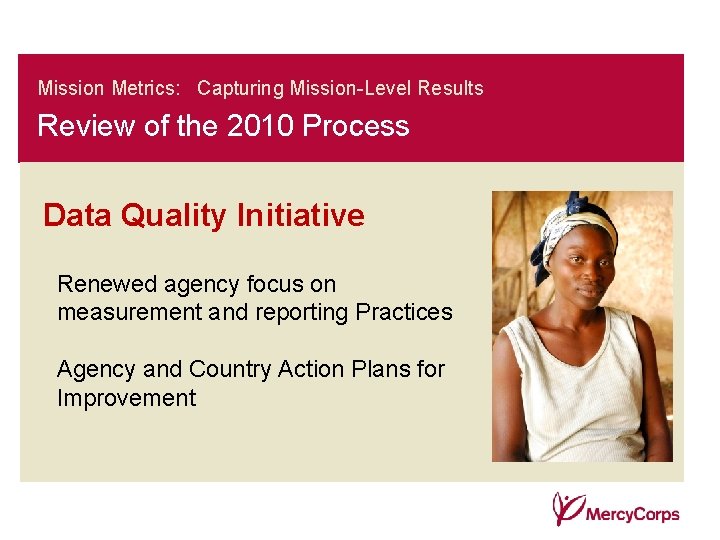 Mission Metrics: Capturing Mission-Level Results
Review of the 2010 Process

Data Quality Initiative

Renewed agency focus on measurement and reporting Practices

Agency and Country Action Plans for Improvement

MercyCorps